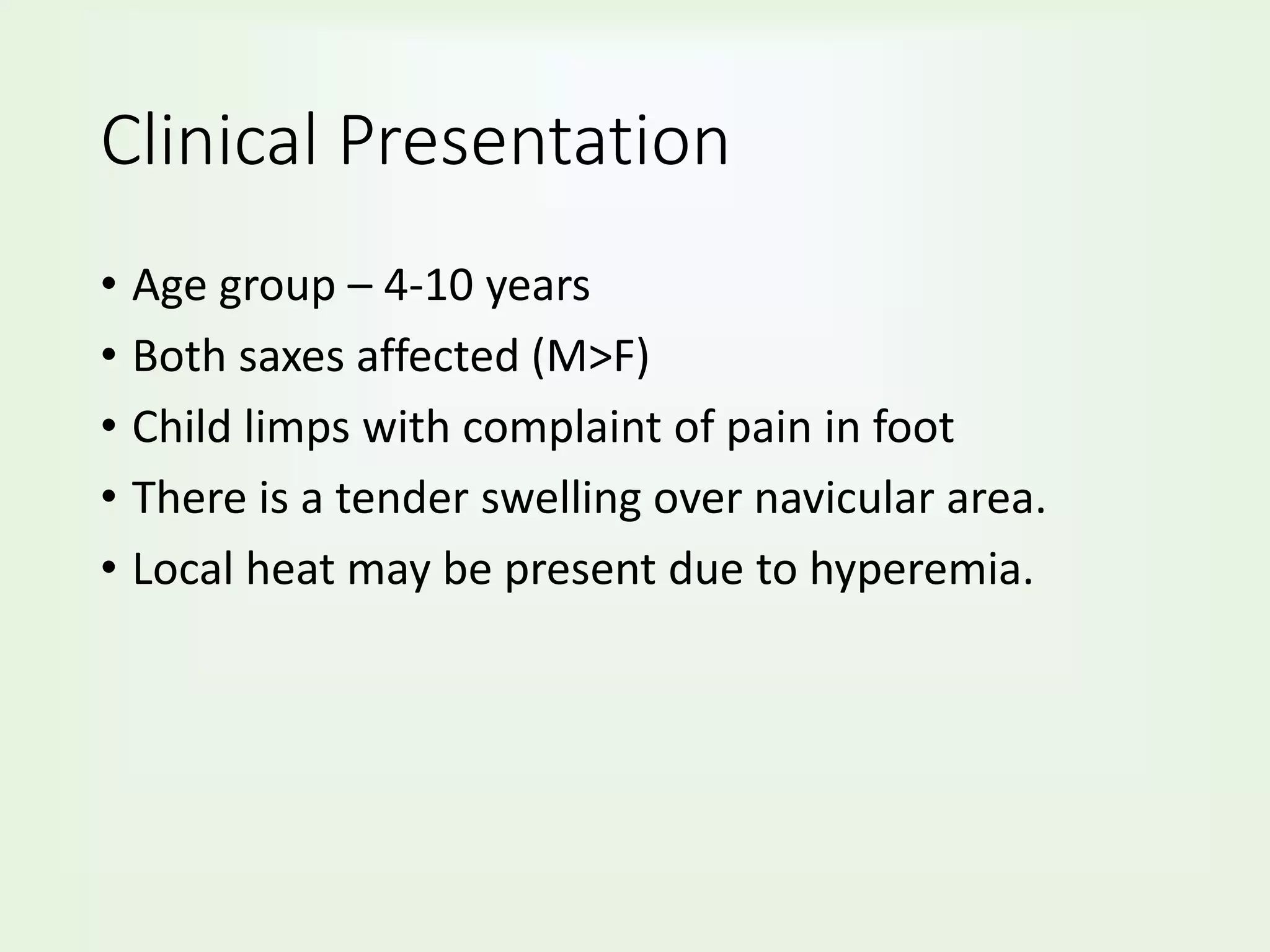 Clinical Presentation

• Age group – 4-10 years
• Both saxes affected (M>F)
• Child limps with complaint of pain in foot
• There is a tender swelling over navicular area.
• Local heat may be present due to hyperemia.